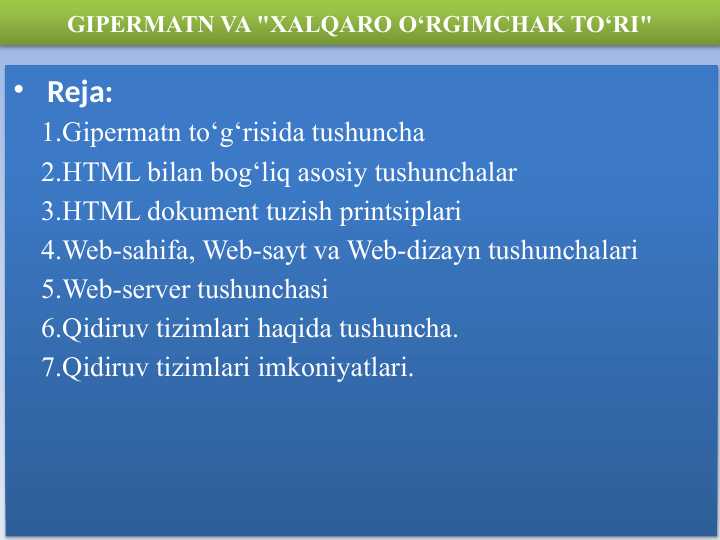 GIPERMATN VA "XALQARO O‘RGIMCHAK TO‘RI"

• Reja:

1.Gipermatn to‘g‘risida tushuncha

2.HTML bilan bog‘liq asosiy tushunchalar

3.HTML dokument tuzish printsiplari

4.Web-sahifa, Web-sayt va Web-dizayn tushunchalari

5.Web-server tushunchasi

6.Qidiruv tizimlari haqida tushuncha.

7.Qidiruv tizimlari imkoniyatlari.